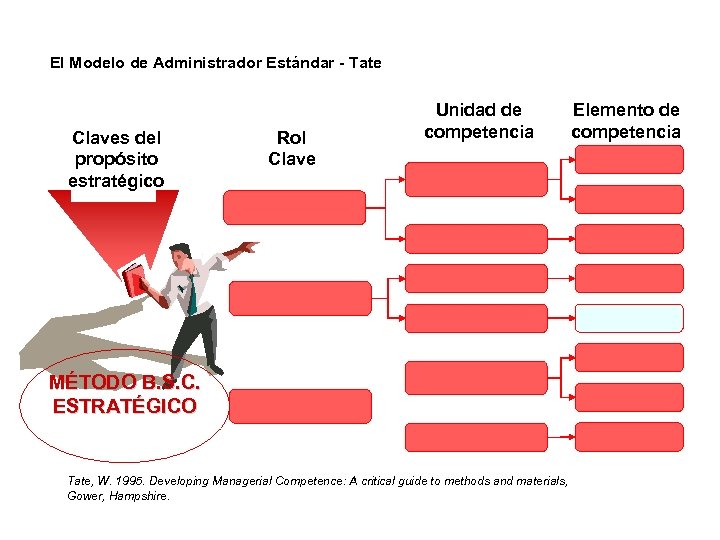 El Modelo de Administrador Estándar - Tate

Claves del propósito estratégico

Rol Clave

Unidad de competencia

Elemento de competencia

MÉTODO B.S.C. ESTRATÉGICO

Tate, W. 1995. Developing Managerial Competence: A critical guide to methods and materials, Gower, Hampshire.